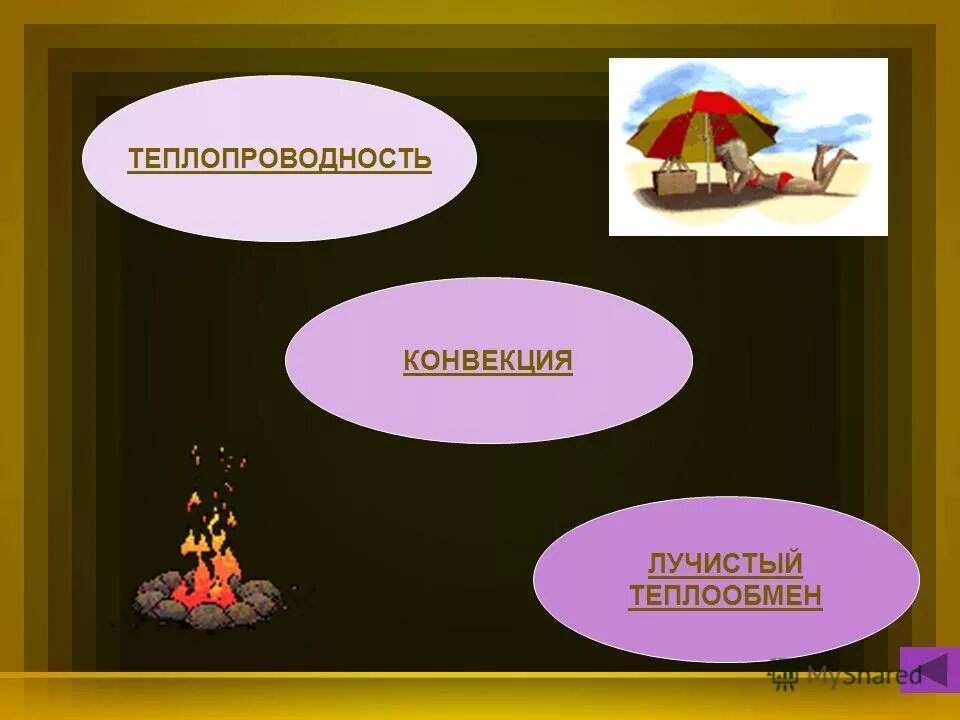 ТЕПЛОПРОВОДНОСТЬ

КОНВЕКЦИЯ

ЛУЧИСТЫЙ ТЕПЛООБМЕН

MyShared